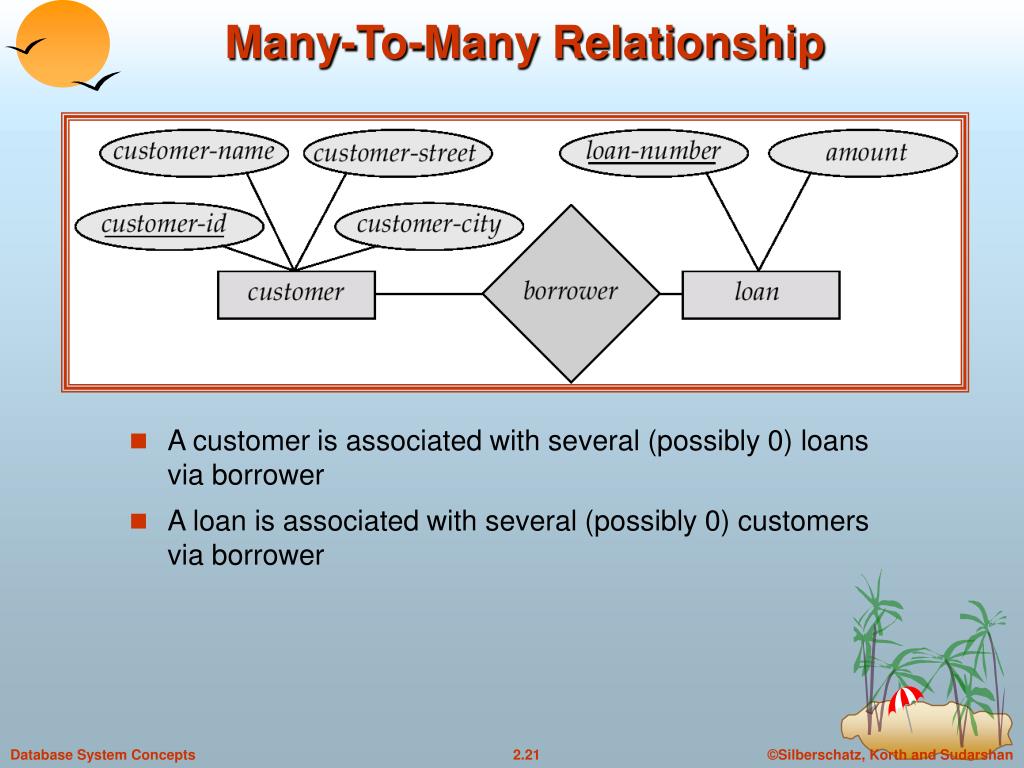 Many-To-Many Relationship

customer-name
customer-street
loan-number
amount
customer-id
customer-city
customer
borrower
loan

A customer is associated with several (possibly 0) loans via borrower

A loan is associated with several (possibly 0) customers via borrower

Database System Concepts
2.21
©Silberschatz, Korth and Sudarshan